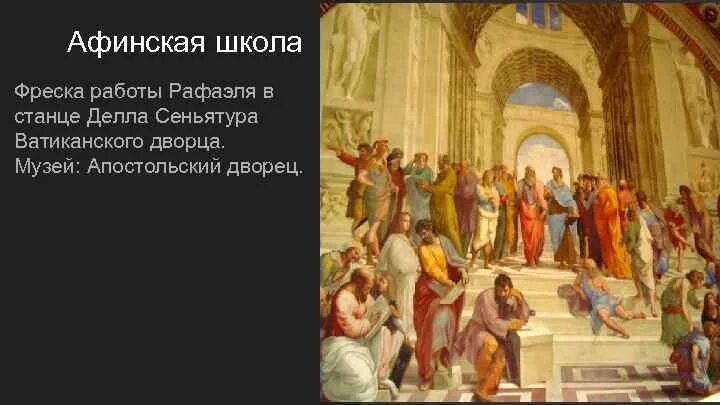 Афинская школа

Фреска работы Рафаэля в станце Делла Сеньятура Ватиканского дворца.
Музей: Апостольский дворец.